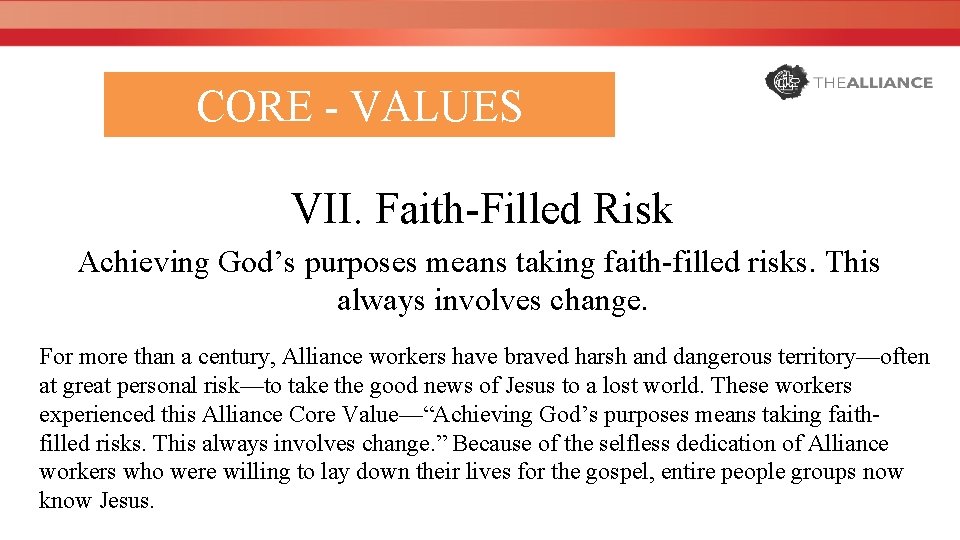 CORE - VALUES

THEALLIANCE

VII. Faith-Filled Risk

Achieving God’s purposes means taking faith-filled risks. This always involves change.

For more than a century, Alliance workers have braved harsh and dangerous territory—often at great personal risk—to take the good news of Jesus to a lost world. These workers experienced this Alliance Core Value—“Achieving God’s purposes means taking faith-filled risks. This always involves change.” Because of the selfless dedication of Alliance workers who were willing to lay down their lives for the gospel, entire people groups now know Jesus.